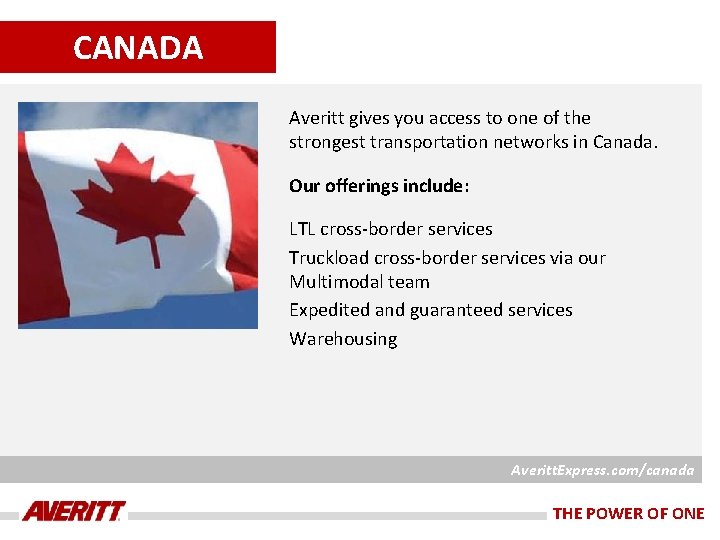 CANADA

Averitt gives you access to one of the strongest transportation networks in Canada.

Our offerings include:

LTL cross-border services

Truckload cross-border services via our Multimodal team

Expedited and guaranteed services

Warehousing

AverittExpress.com/canada

AVERITT

THE POWER OF ONE